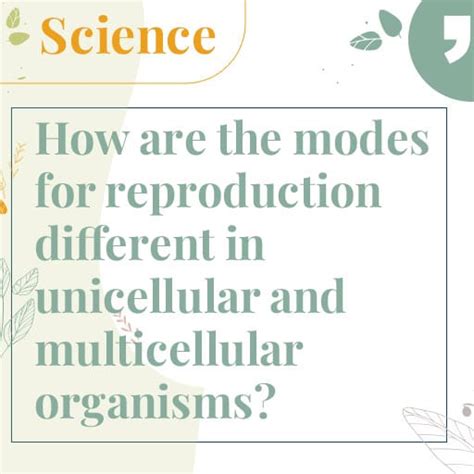 Science

How are the modes for reproduction different in unicellular and multicellular organisms?